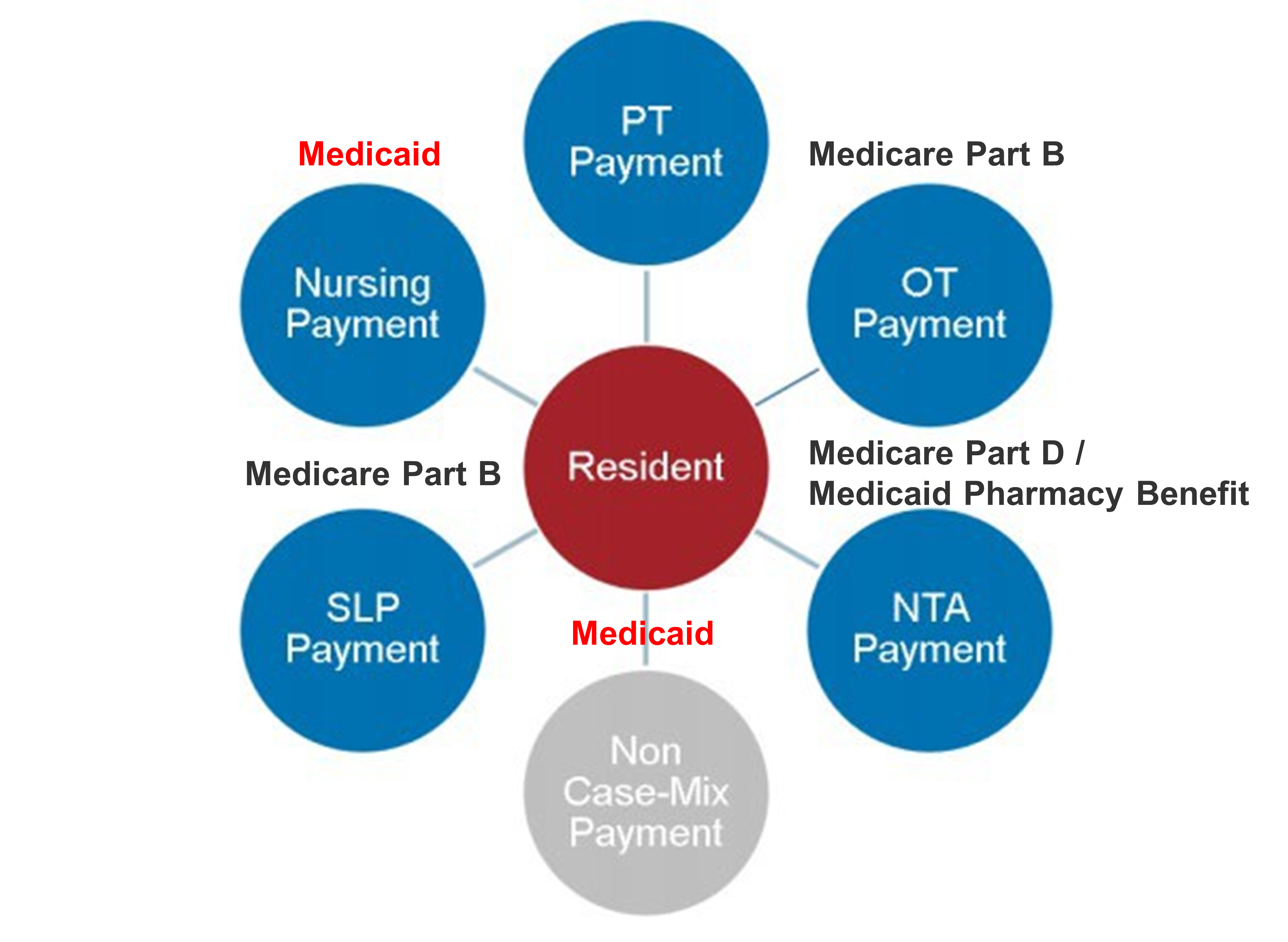 PT Payment

Medicaid

Medicare Part B

Nursing Payment

OT Payment

Resident

Medicare Part B

Medicare Part D / Medicaid Pharmacy Benefit

SLP Payment

Medicaid

NTA Payment

Non Case-Mix Payment